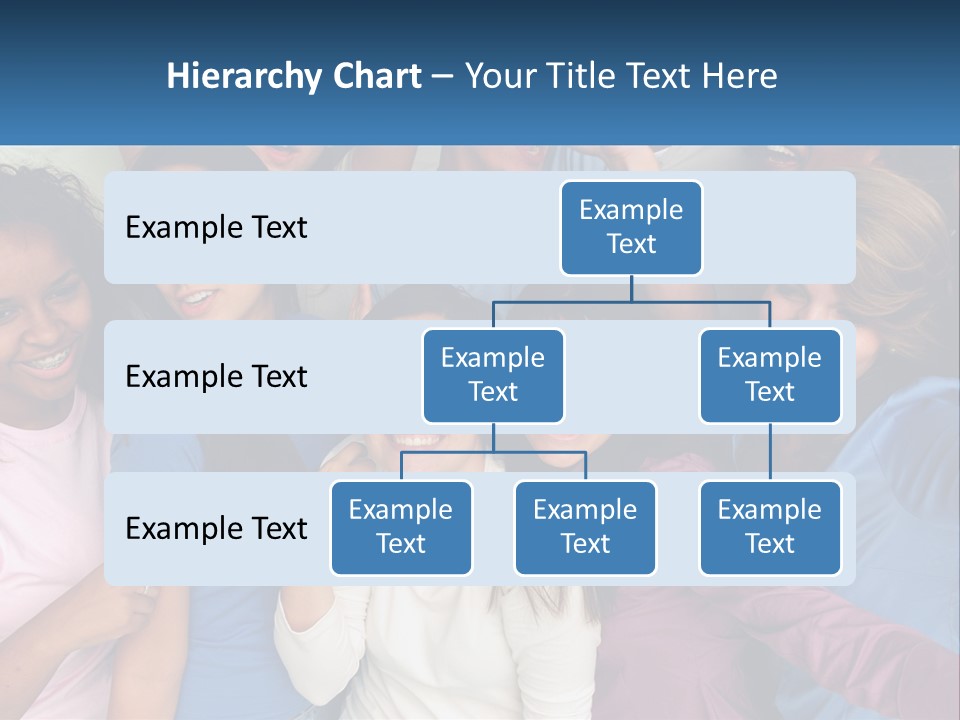 Hierarchy Chart – Your Title Text Here

Example Text

Example Text

Example Text

Example Text

Example Text

Example Text

Example Text

Example Text

Example Text